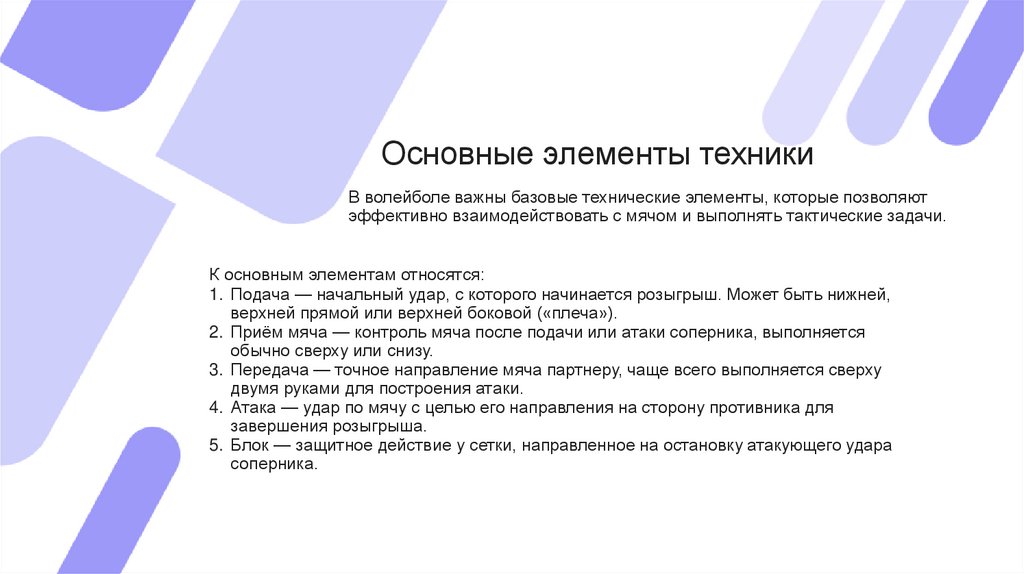 Основные элементы техники

В волейболе важны базовые технические элементы, которые позволяют эффективно взаимодействовать с мячом и выполнять тактические задачи.

К основным элементам относятся:
1. Подача — начальный удар, с которого начинается розыгрыш. Может быть нижней, верхней прямой или верхней боковой («плеча»).
2. Приём мяча — контроль мяча после подачи или атаки соперника, выполняется обычно сверху или снизу.
3. Передача — точное направление мяча партнеру, чаще всего выполняется сверху двумя руками для построения атаки.
4. Атака — удар по мячу с целью его направления на сторону противника для завершения розыгрыша.
5. Блок — защитное действие у сетки, направленное на остановку атакующего удара соперника.